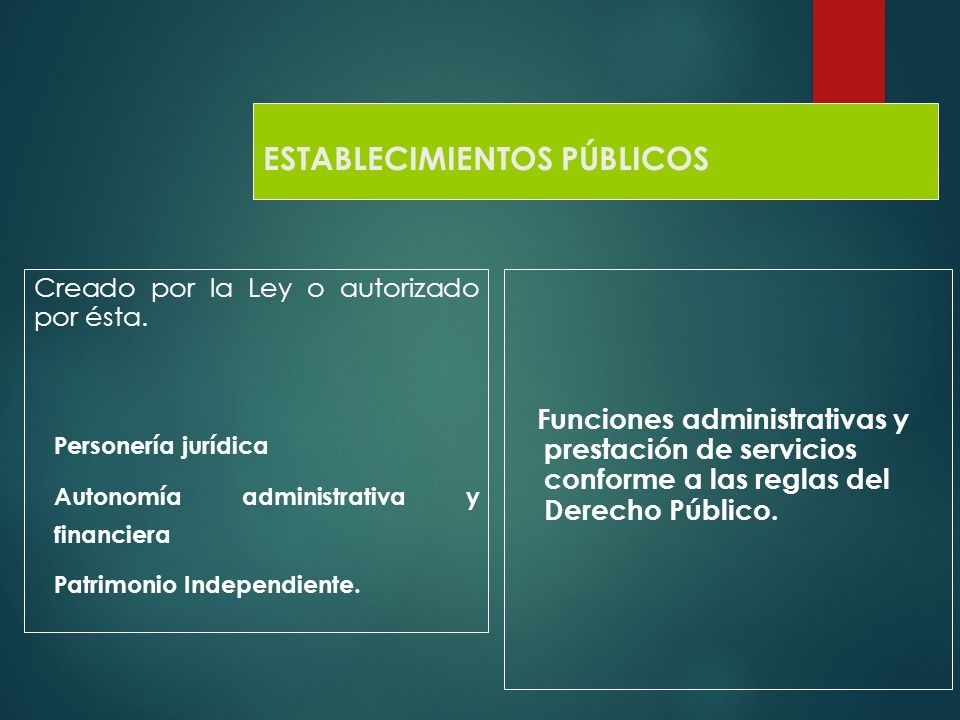 ESTABLECIMIENTOS PÚBLICOS

Creado por la Ley o autorizado por ésta.

Personería jurídica

Autonomía administrativa y financiera

Patrimonio Independiente.

Funciones administrativas y prestación de servicios conforme a las reglas del Derecho Público.